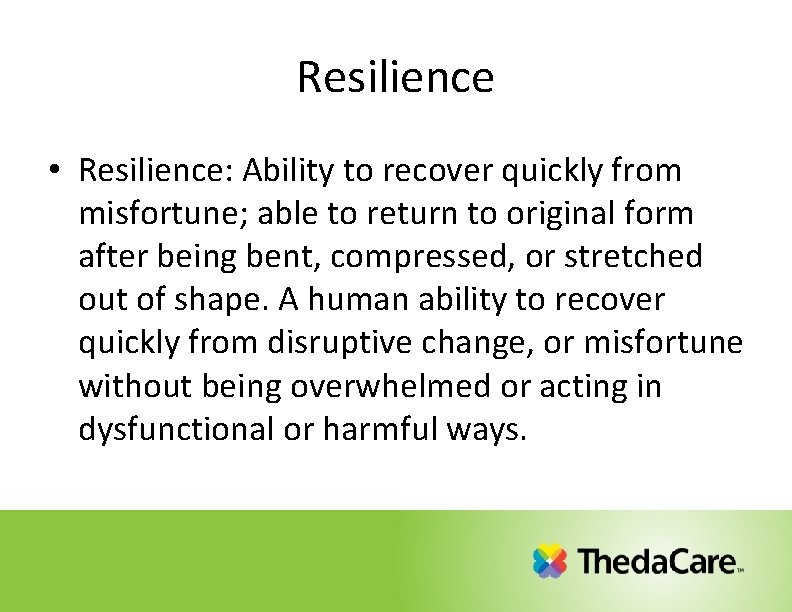 Resilience

• Resilience: Ability to recover quickly from misfortune; able to return to original form after being bent, compressed, or stretched out of shape. A human ability to recover quickly from disruptive change, or misfortune without being overwhelmed or acting in dysfunctional or harmful ways.

ThedaCare™